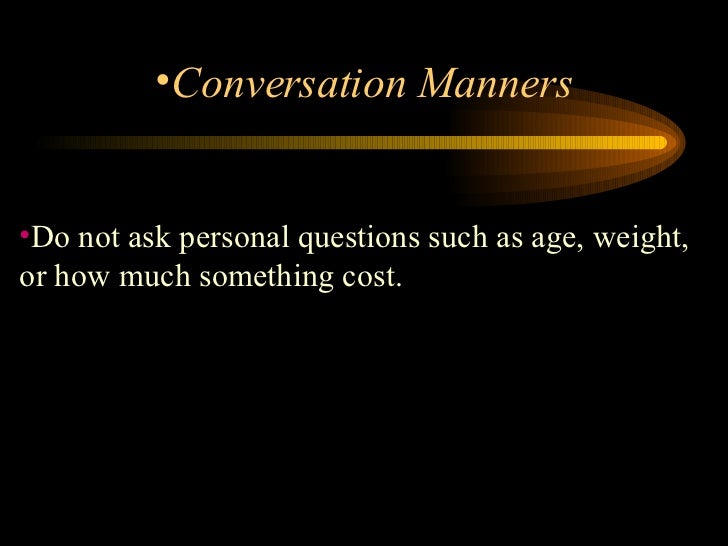 •Conversation Manners

•Do not ask personal questions such as age, weight, or how much something cost.